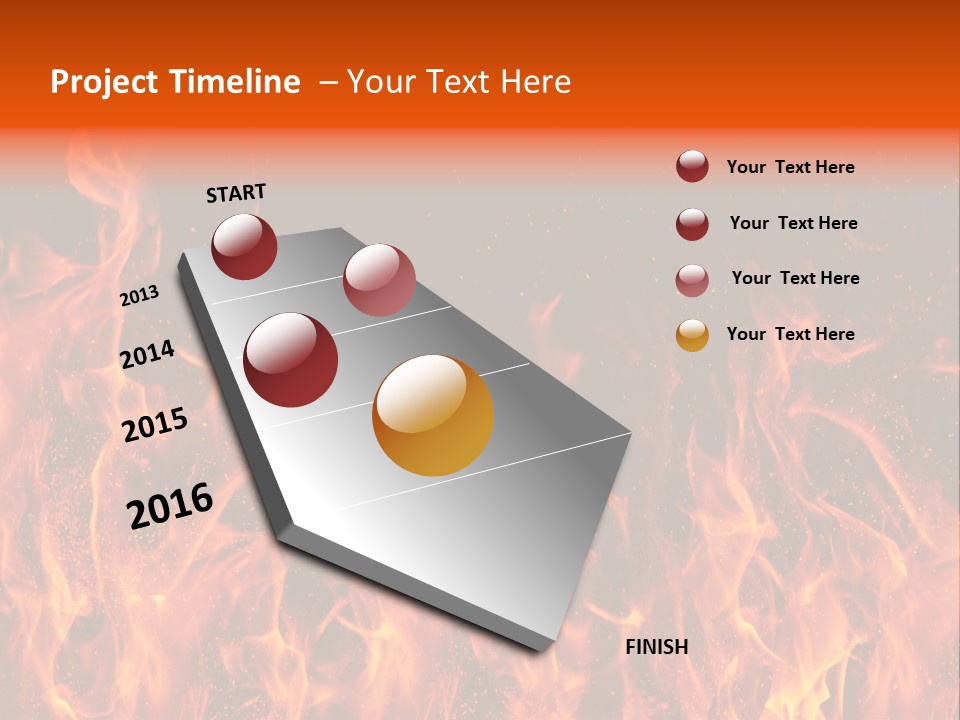 Project Timeline – Your Text Here

START

2013

2014

2015

2016

FINISH

Your Text Here

Your Text Here

Your Text Here

Your Text Here